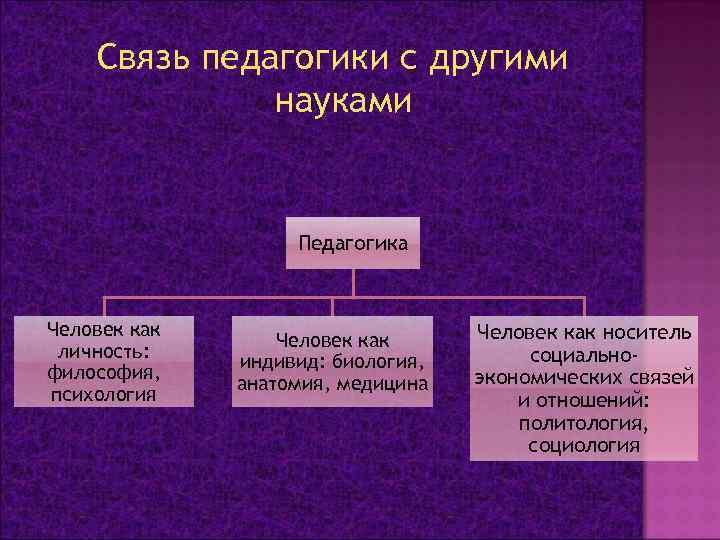 Связь педагогики с другими науками

Педагогика

Человек как личность: философия, психология

Человек как индивид: биология, анатомия, медицина

Человек как носитель социально-экономических связей и отношений: политология, социология